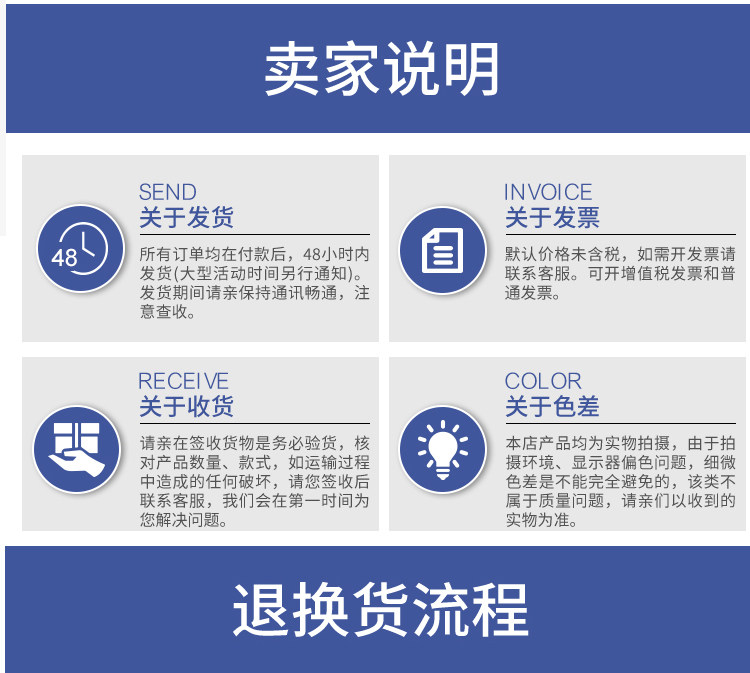 卖家说明

48

SEND
关于发货

所有订单均在付款后，48小时内发货(大型活动时间另行通知)。发货期间请亲保持通讯畅通，注意查收。

INVOICE
关于发票

默认价格未含税，如需开发票请联系客服。可开增值税发票和普通发票。

RECEIVE
关于收货

请亲在签收货物是务必验货，核对产品数量、款式，如运输过程中造成的任何破坏，请您签收后联系客服，我们会在第一时间为您解决问题。

COLOR
关于色差

本店产品均为实物拍摄，由于拍摄环境、显示器偏色问题，细微色差是不能完全避免的，该类不属于质量问题，请亲们以收到的实物为准。

退换货流程